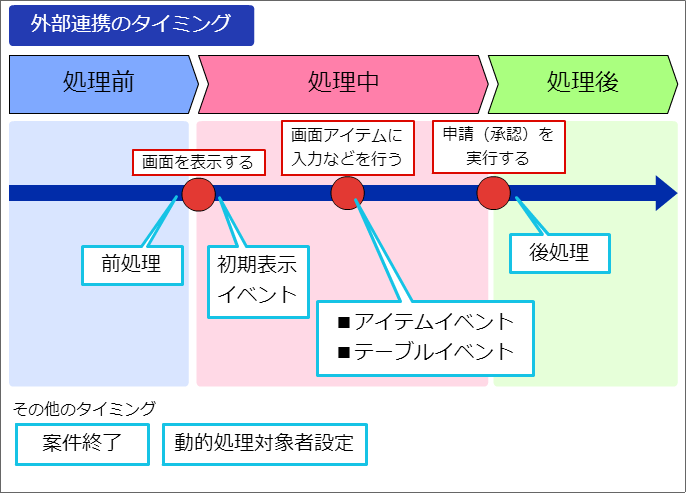 外部連携のタイミング

処理前

処理中

処理後

画面を表示する

画面アイテムに入力などを行う

申請（承認）を実行する

前処理

初期表示イベント

■アイテムイベント
■テーブルイベント

後処理

その他のタイミング

案件終了

動的処理対象者設定